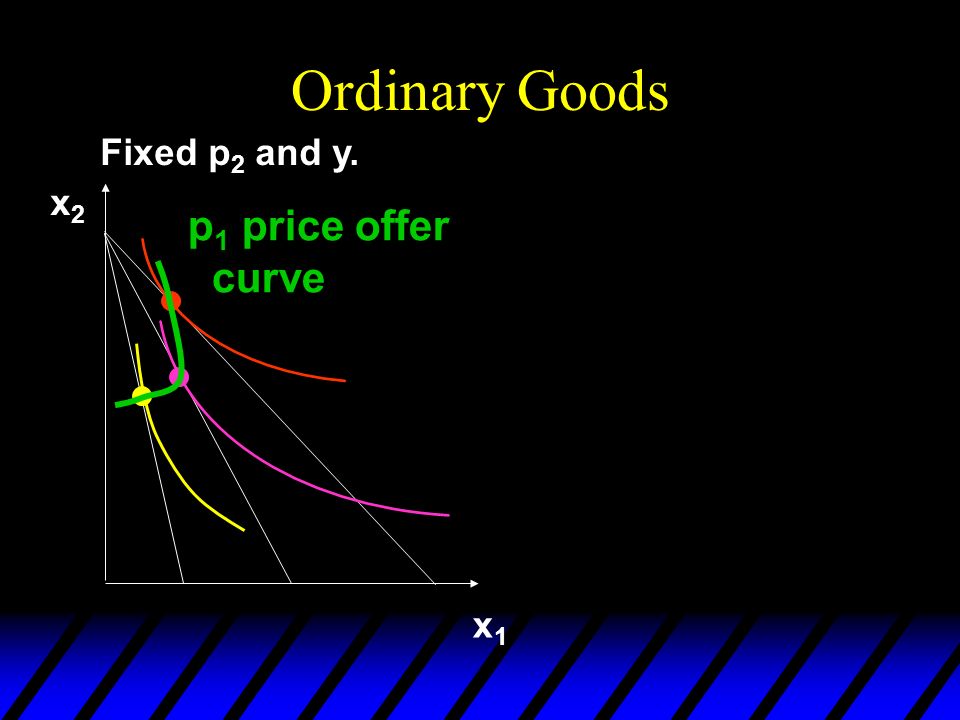 Ordinary Goods

Fixed $p_2$ and y.

$x_2$

$p_1$ price offer curve

$x_1$